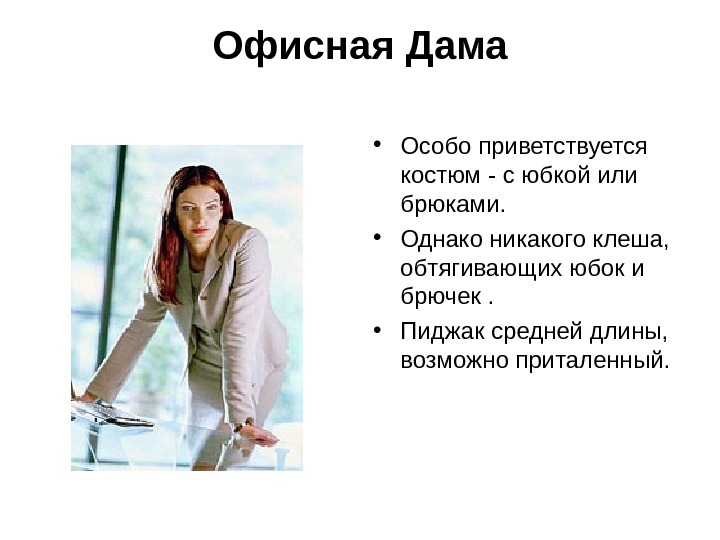 Офисная Дама

• Особо приветствуется костюм - с юбкой или брюками.
• Однако никакого клеша, обтягивающих юбок и брючек .
• Пиджак средней длины, возможно приталенный.